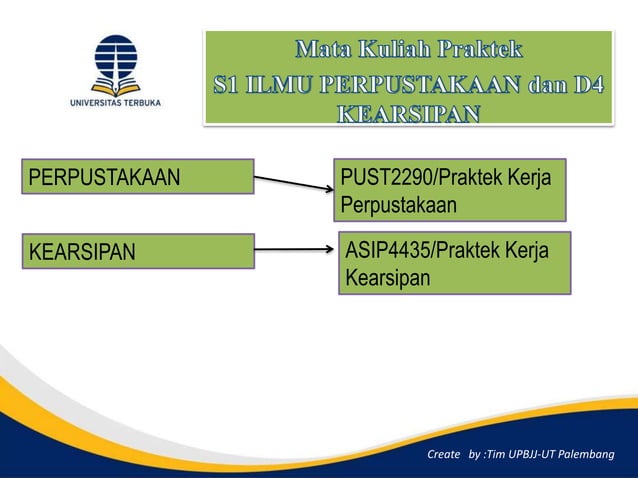 UNIVERSITAS TERBUKA

Mata Kuliah Praktek
S1 ILMU PERPUSTAKAAN dan D4 KEARSIPAN

PERPUSTAKAAN

PUST2290/Praktek Kerja Perpustakaan

KEARSIPAN

ASIP4435/Praktek Kerja Kearsipan

Create by :Tim UPBJJ-UT Palembang